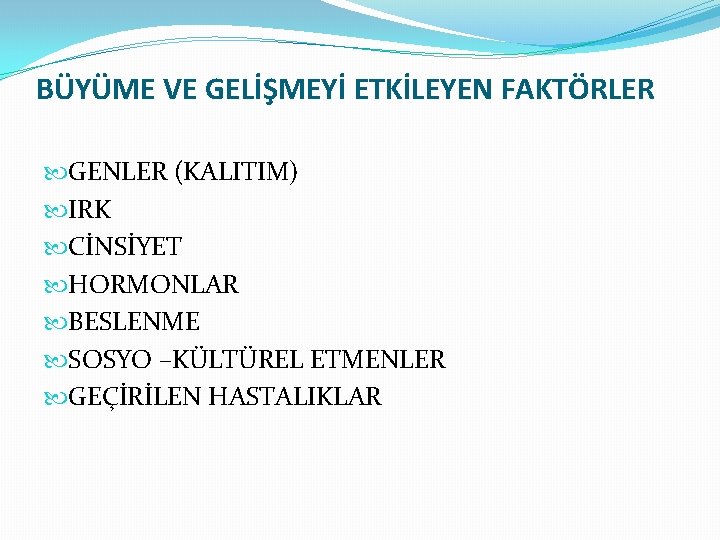 BÜYÜME VE GELİŞMEYİ ETKİLEYEN FAKTÖRLER

GENLER (KALITIM)
IRK
CİNSİYET
HORMONLAR
BESLENME
SOSYO –KÜLTÜREL ETMENLER
GEÇİRİLEN HASTALIKLAR